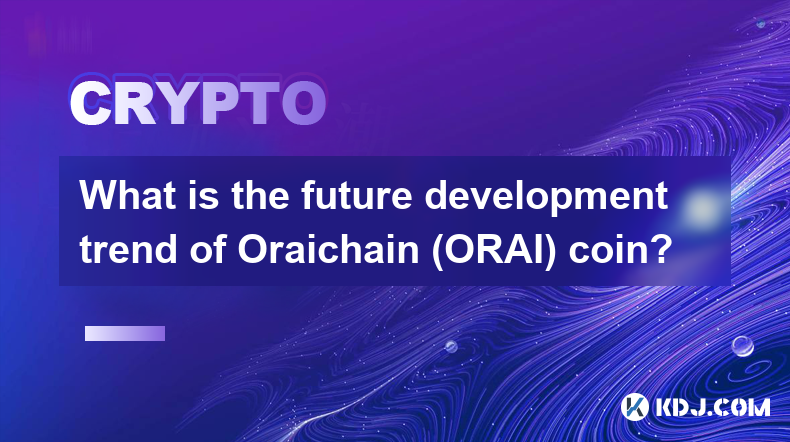 CRYPTO

What is the future development trend of Oraichain (ORAI) coin?

KDJ.COM